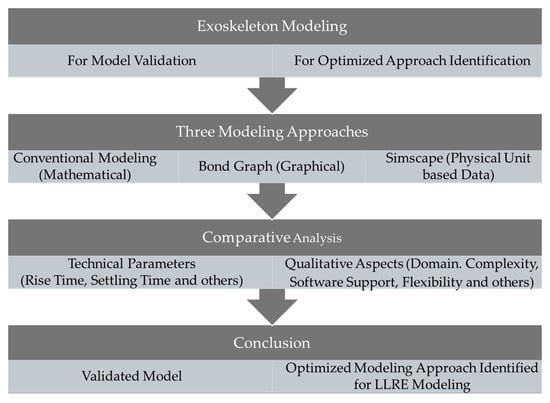 Exoskeleton Modeling

For Model Validation

For Optimized Approach Identification

Three Modeling Approaches

Conventional Modeling (Mathematical)

Bond Graph (Graphical)

Simscape (Physical Unit based Data)

Comparative Analysis

Technical Parameters (Rise Time, Settling Time and others)

Qualitative Aspects (Domain. Complexity, Software Support, Flexibility and others)

Conclusion

Validated Model

Optimized Modeling Approach Identified for LLRE Modeling